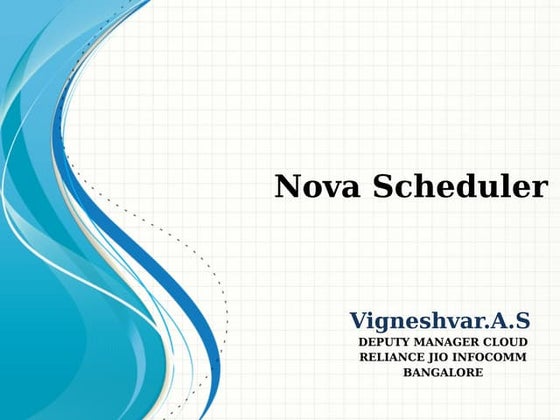 Nova Scheduler

Vigneshvar.A.S
DEPUTY MANAGER CLOUD
RELIANCE JIO INFOCOMM
BANGALORE